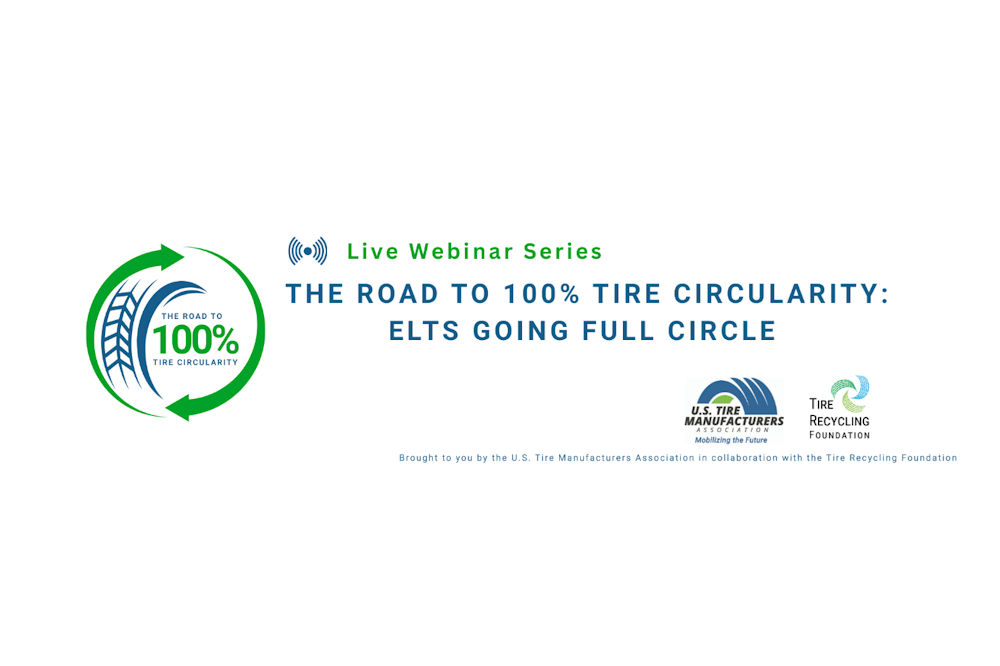 THE ROAD TO
100%
TIRE CIRCULARITY

Live Webinar Series

THE ROAD TO 100% TIRE CIRCULARITY: ELTS GOING FULL CIRCLE

U.S. TIRE MANUFACTURERS ASSOCIATION
Mobilizing the Future

TIRE RECYCLING FOUNDATION

Brought to you by the U.S. Tire Manufacturers Association in collaboration with the Tire Recycling Foundation